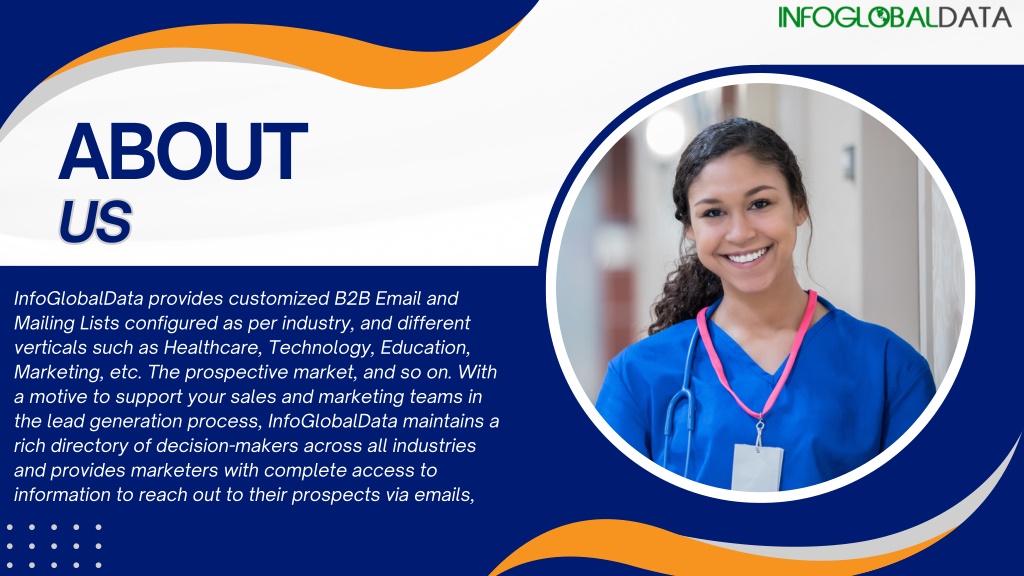 INFOGLOBALDATA

ABOUT US

InfoGlobalData provides customized B2B Email and Mailing Lists configured as per industry, and different verticals such as Healthcare, Technology, Education, Marketing, etc. The prospective market, and so on. With a motive to support your sales and marketing teams in the lead generation process, InfoGlobalData maintains a rich directory of decision-makers across all industries and provides marketers with complete access to information to reach out to their prospects via emails,